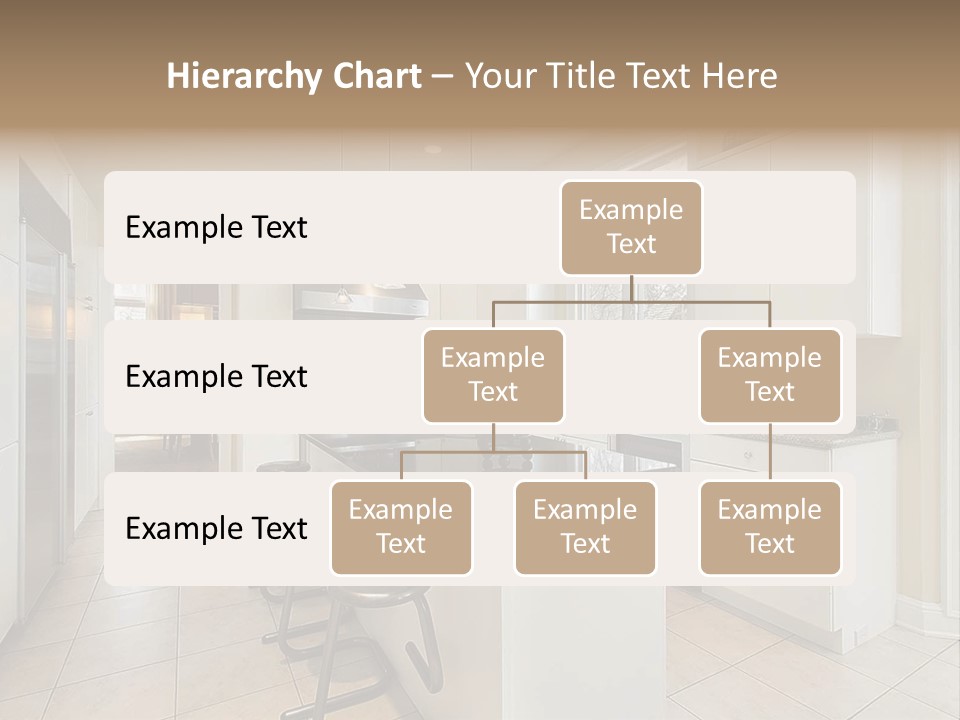 Hierarchy Chart – Your Title Text Here

Example Text

Example Text

Example Text

Example Text

Example Text

Example Text

Example Text

Example Text

Example Text